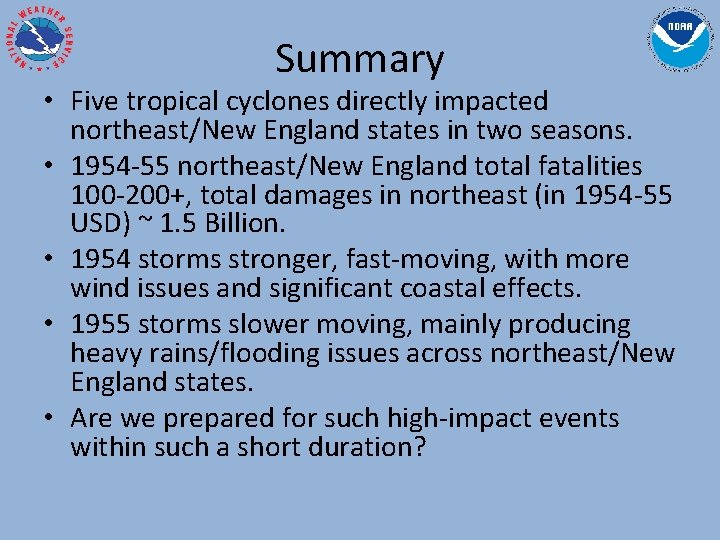 NATIONAL WEATHER SERVICE

NOAA

Summary

• Five tropical cyclones directly impacted northeast/New England states in two seasons.
• 1954-55 northeast/New England total fatalities 100-200+, total damages in northeast (in 1954-55 USD) ~ 1.5 Billion.
• 1954 storms stronger, fast-moving, with more wind issues and significant coastal effects.
• 1955 storms slower moving, mainly producing heavy rains/flooding issues across northeast/New England states.
• Are we prepared for such high-impact events within such a short duration?